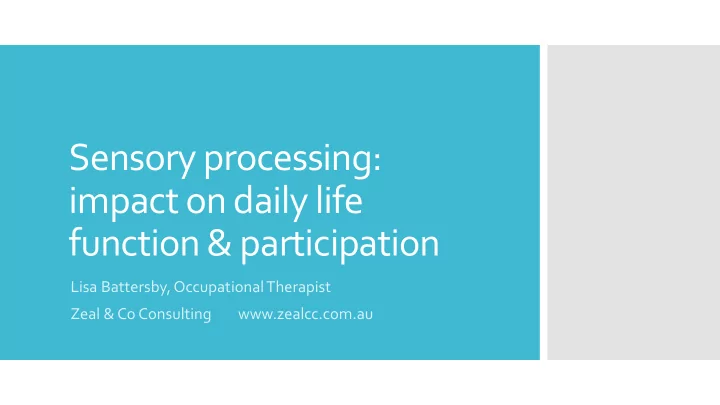 Sensory processing: impact on daily life function & participation

Lisa Battersby, Occupational Therapist

Zeal & Co Consulting www.zealcc.com.au